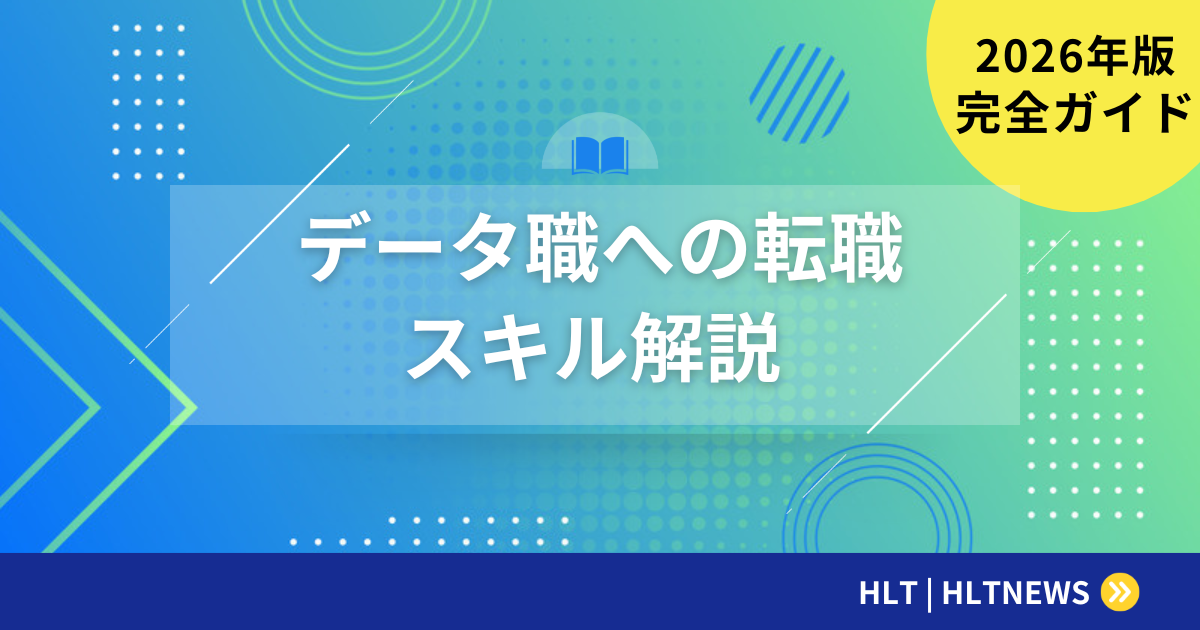 2026年版
完全ガイド

データ職への転職
スキル解説

HLT | HLTNEWS